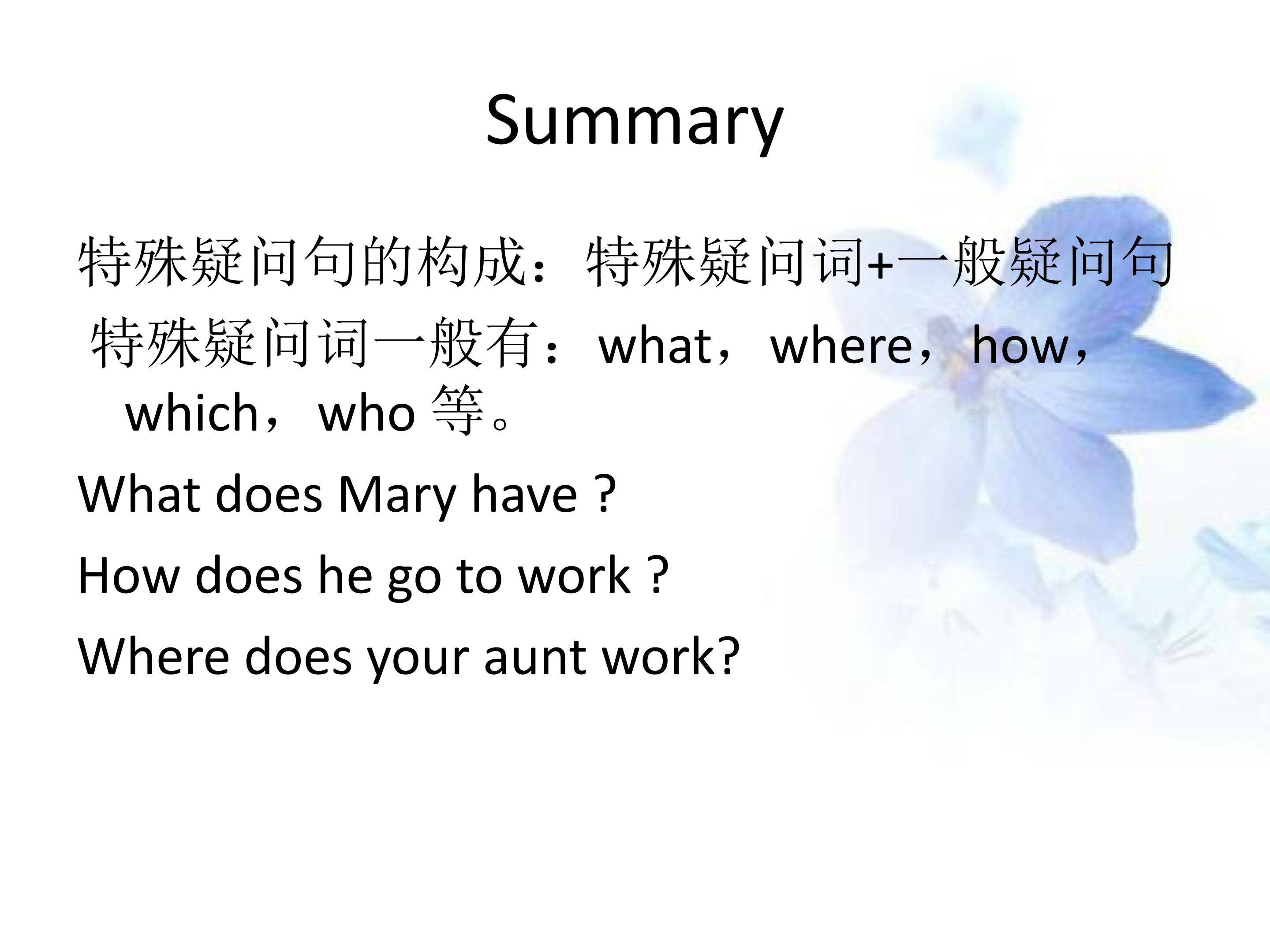 Summary

特殊疑问句的构成：特殊疑问词+一般疑问句

特殊疑问词一般有：what，where，how，which，who等。

What does Mary have ?

How does he go to work ?

Where does your aunt work?